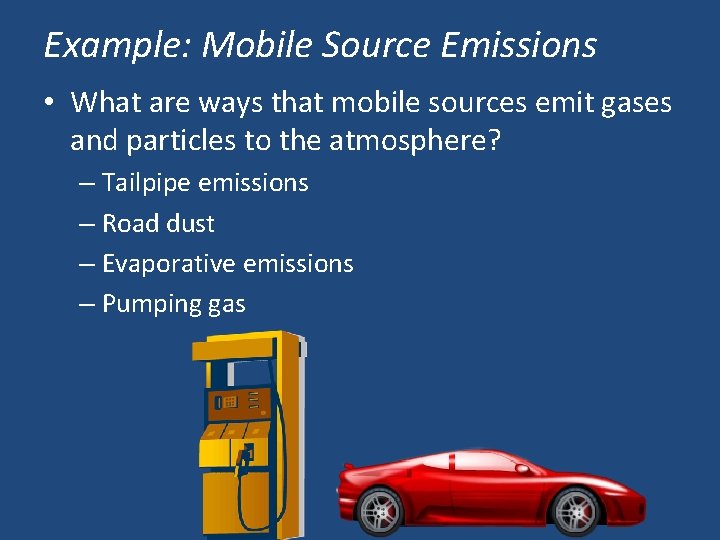 Example: Mobile Source Emissions

• What are ways that mobile sources emit gases and particles to the atmosphere?

– Tailpipe emissions

– Road dust

– Evaporative emissions

– Pumping gas